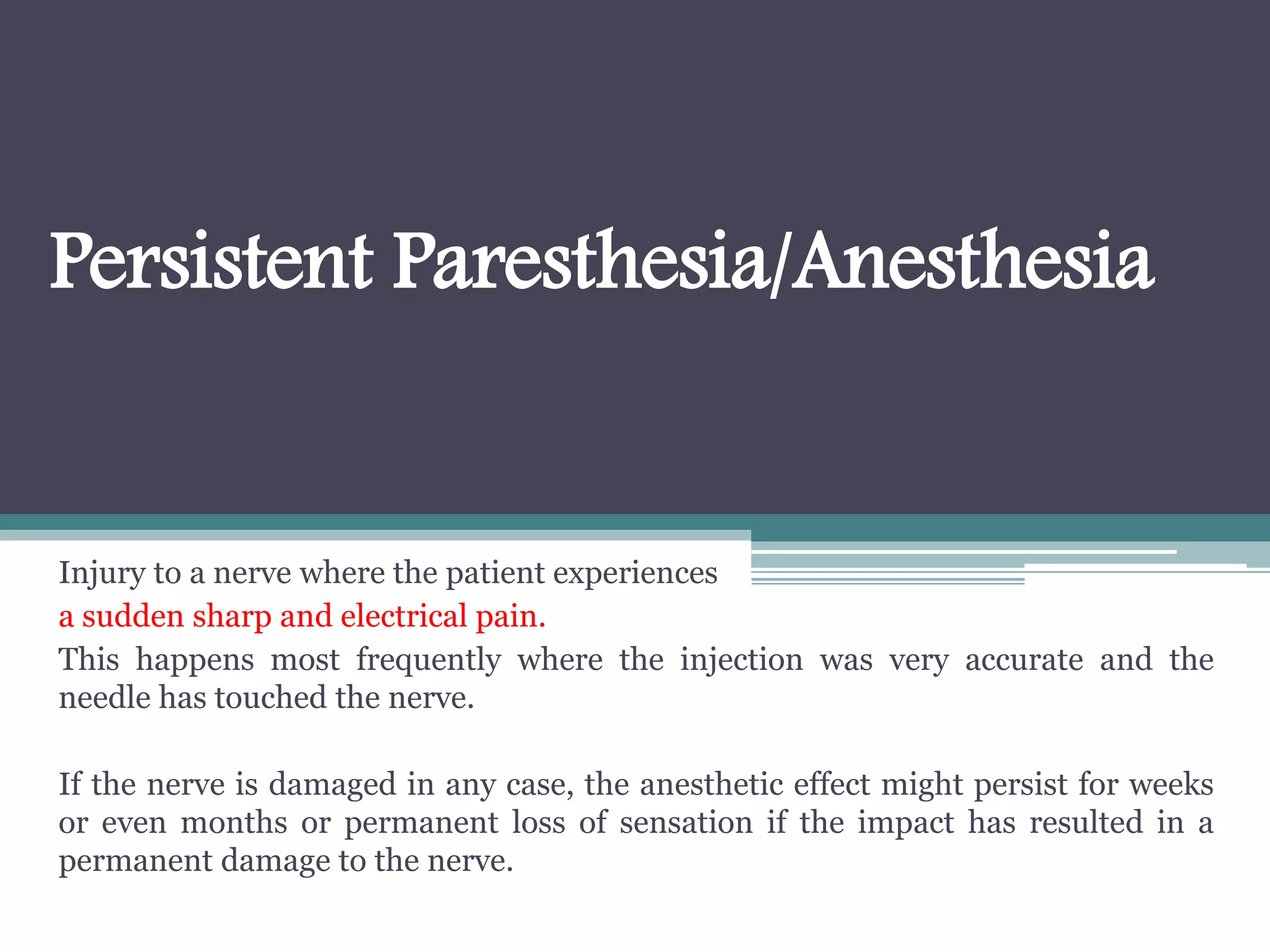 Persistent Paresthesia/Anesthesia

Injury to a nerve where the patient experiences
a sudden sharp and electrical pain.
This happens most frequently where the injection was very accurate and the needle has touched the nerve.

If the nerve is damaged in any case, the anesthetic effect might persist for weeks or even months or permanent loss of sensation if the impact has resulted in a permanent damage to the nerve.